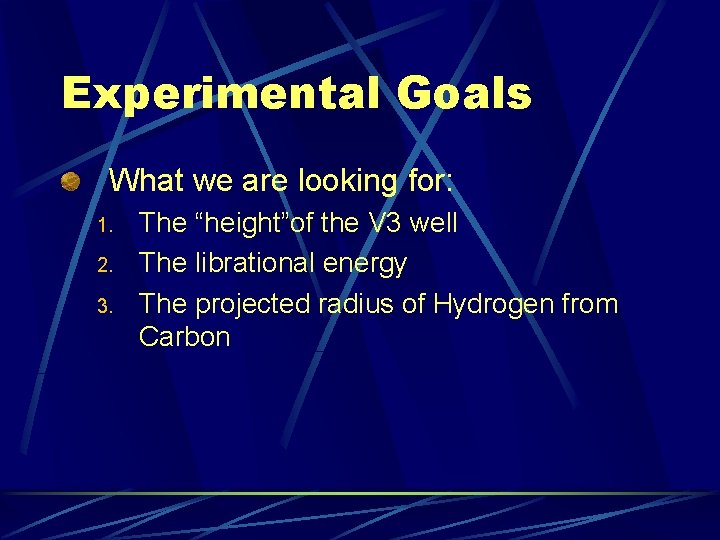 Experimental Goals

What we are looking for:

1. The “height”of the V3 well
2. The librational energy
3. The projected radius of Hydrogen from Carbon